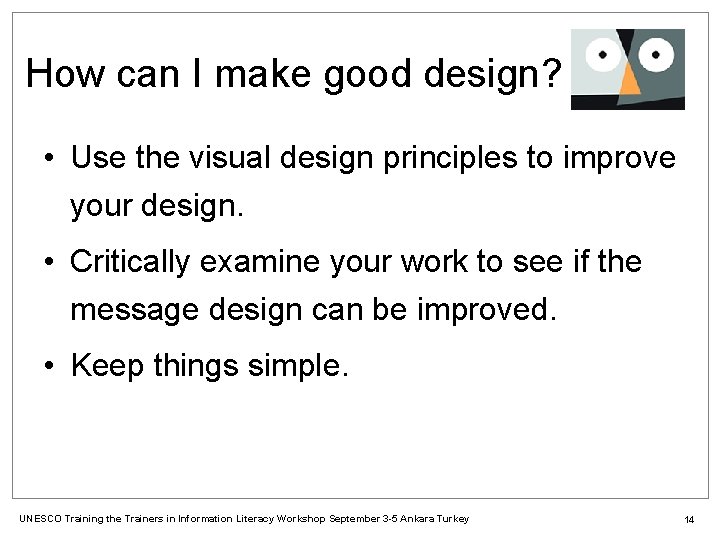 How can I make good design?

• Use the visual design principles to improve your design.

• Critically examine your work to see if the message design can be improved.

• Keep things simple.

UNESCO Training the Trainers in Information Literacy Workshop September 3-5 Ankara Turkey

14